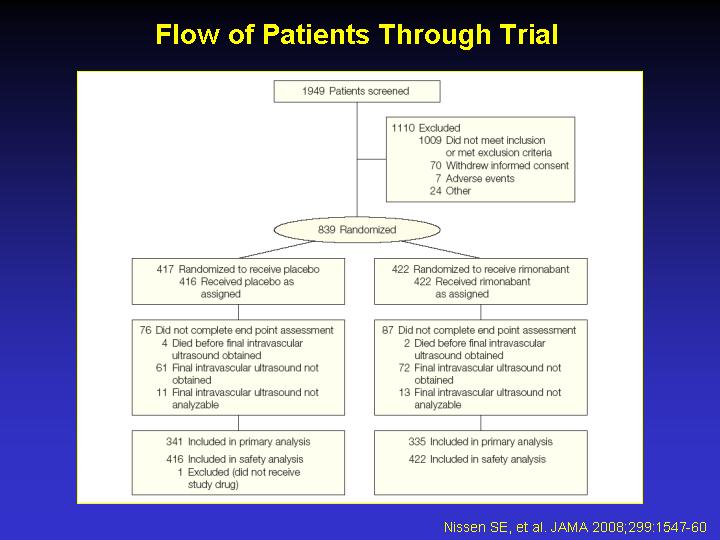 Flow of Patients Through Trial

1949 Patients screened

1110 Excluded
1009 Did not meet inclusion or met exclusion criteria
70 Withdrew informed consent
7 Adverse events
24 Other

839 Randomized

417 Randomized to receive placebo
416 Received placebo as assigned

76 Did not complete end point assessment
4 Died before final intravascular ultrasound obtained
61 Final intravascular ultrasound not obtained
11 Final intravascular ultrasound not analyzable

341 Included in primary analysis
416 Included in safety analysis
1 Excluded (did not receive study drug)

422 Randomized to receive rimonabant
422 Received rimonabant as assigned

87 Did not complete end point assessment
2 Died before final intravascular ultrasound obtained
72 Final intravascular ultrasound not obtained
13 Final intravascular ultrasound not analyzable

335 Included in primary analysis
422 Included in safety analysis

Nissen SE, et al. JAMA 2008;299:1547-60